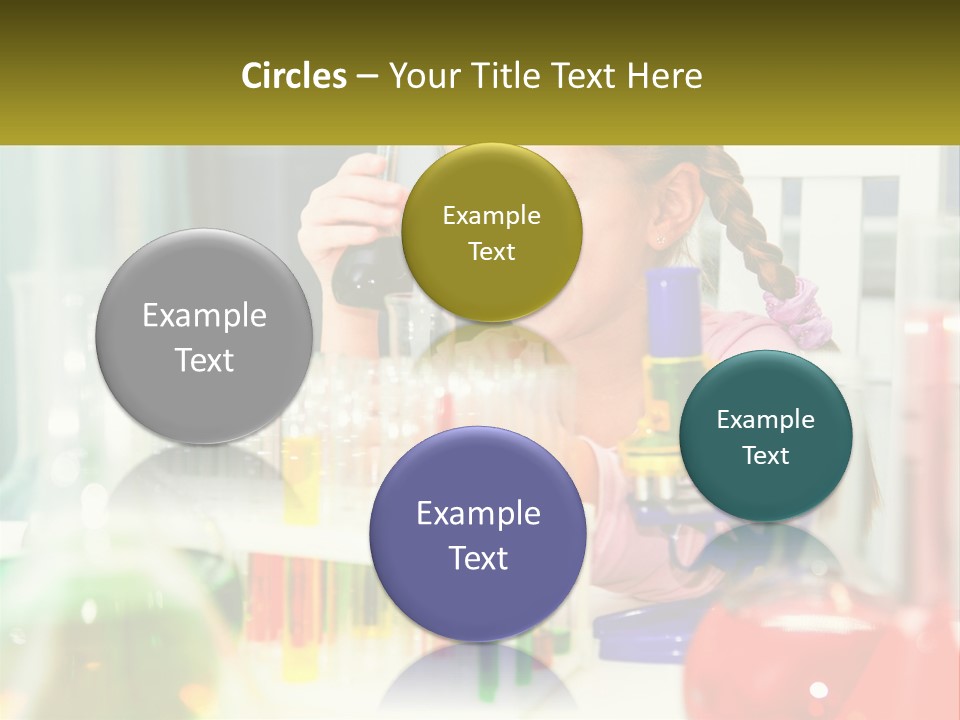 Circles – Your Title Text Here

Example Text

Example Text

Example Text

Example Text